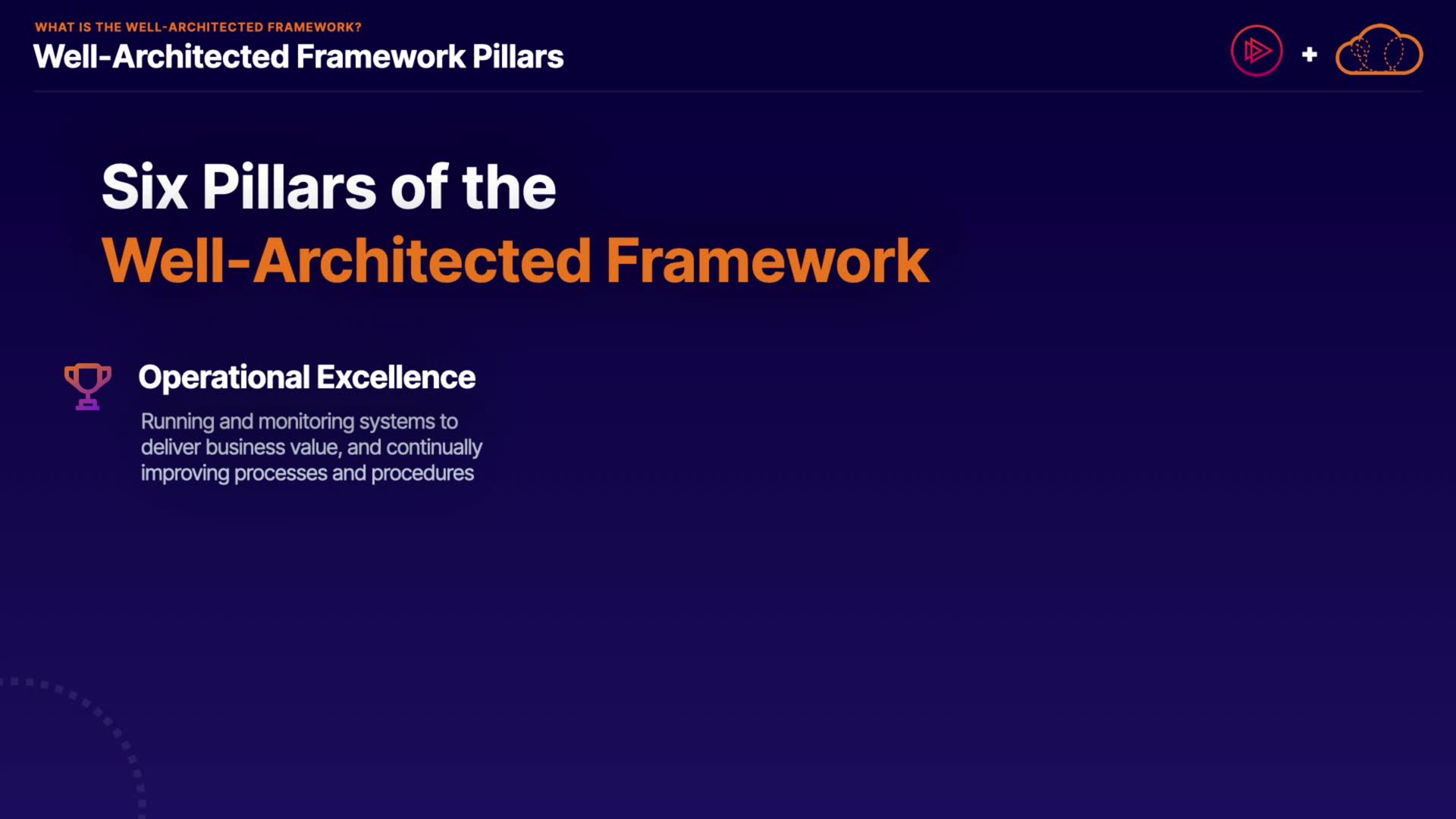 WHAT IS THE WELL-ARCHITECTED FRAMEWORK?

Well-Architected Framework Pillars

+

Six Pillars of the
Well-Architected Framework

Operational Excellence

Running and monitoring systems to deliver business value, and continually improving processes and procedures